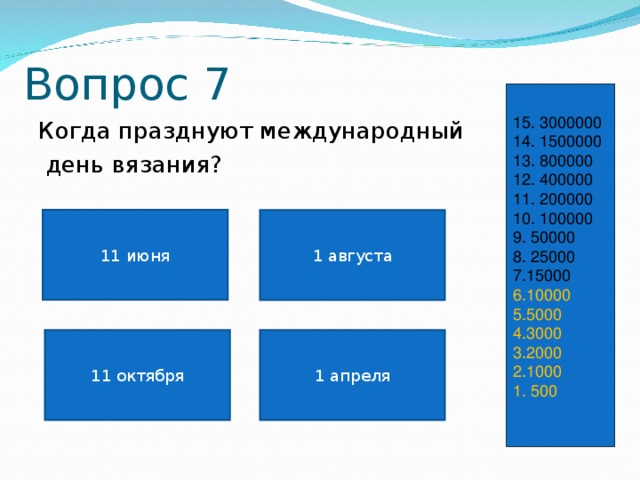 Вопрос 7

Когда празднуют международный день вязания?

11 июня

1 августа

11 октября

1 апреля

15. 3000000
14. 1500000
13. 800000
12. 400000
11. 200000
10. 100000
9. 50000
8. 25000
7.15000
6.10000
5.5000
4.3000
3.2000
2.1000
1. 500